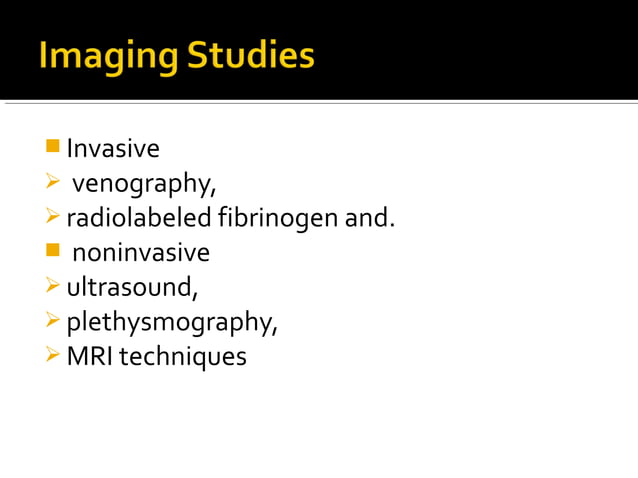 Imaging Studies

- Invasive
- venography,
- radiolabeled fibrinogen and.
- noninvasive
- ultrasound,
- plethysmography,
- MRI techniques